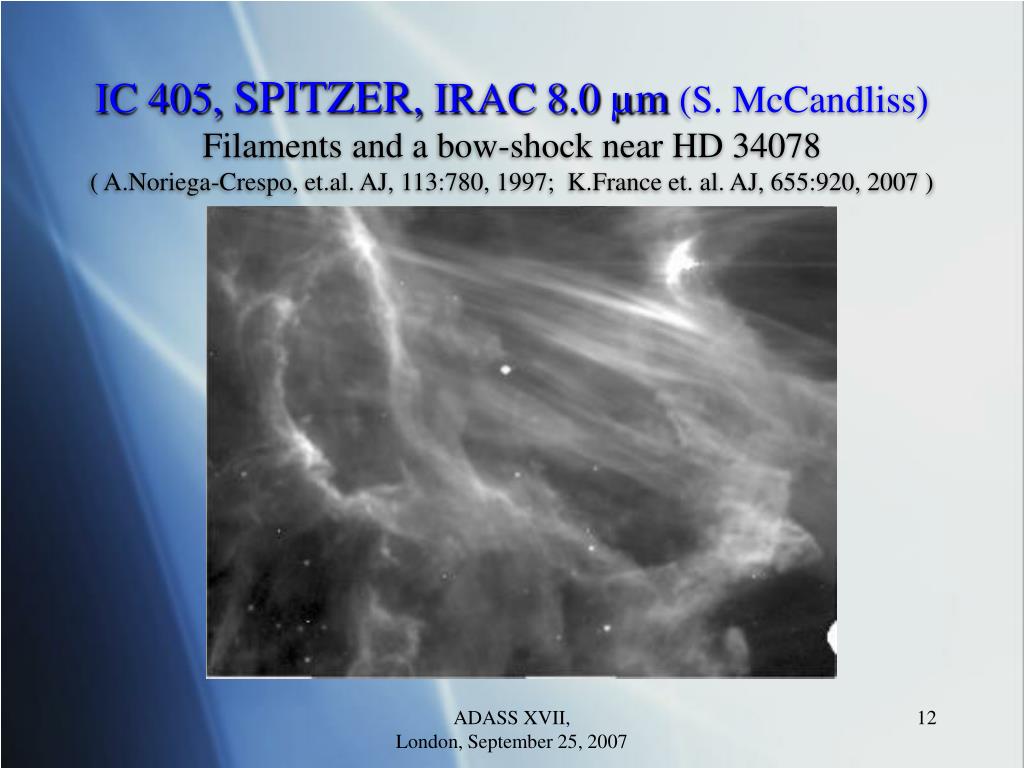 IC 405, SPITZER, IRAC 8.0 μm (S. McCandliss)
Filaments and a bow-shock near HD 34078
( A.Noriega-Crespo, et.al. AJ, 113:780, 1997; K.France et. al. AJ, 655:920, 2007 )

ADASS XVII,
London, September 25, 2007

12